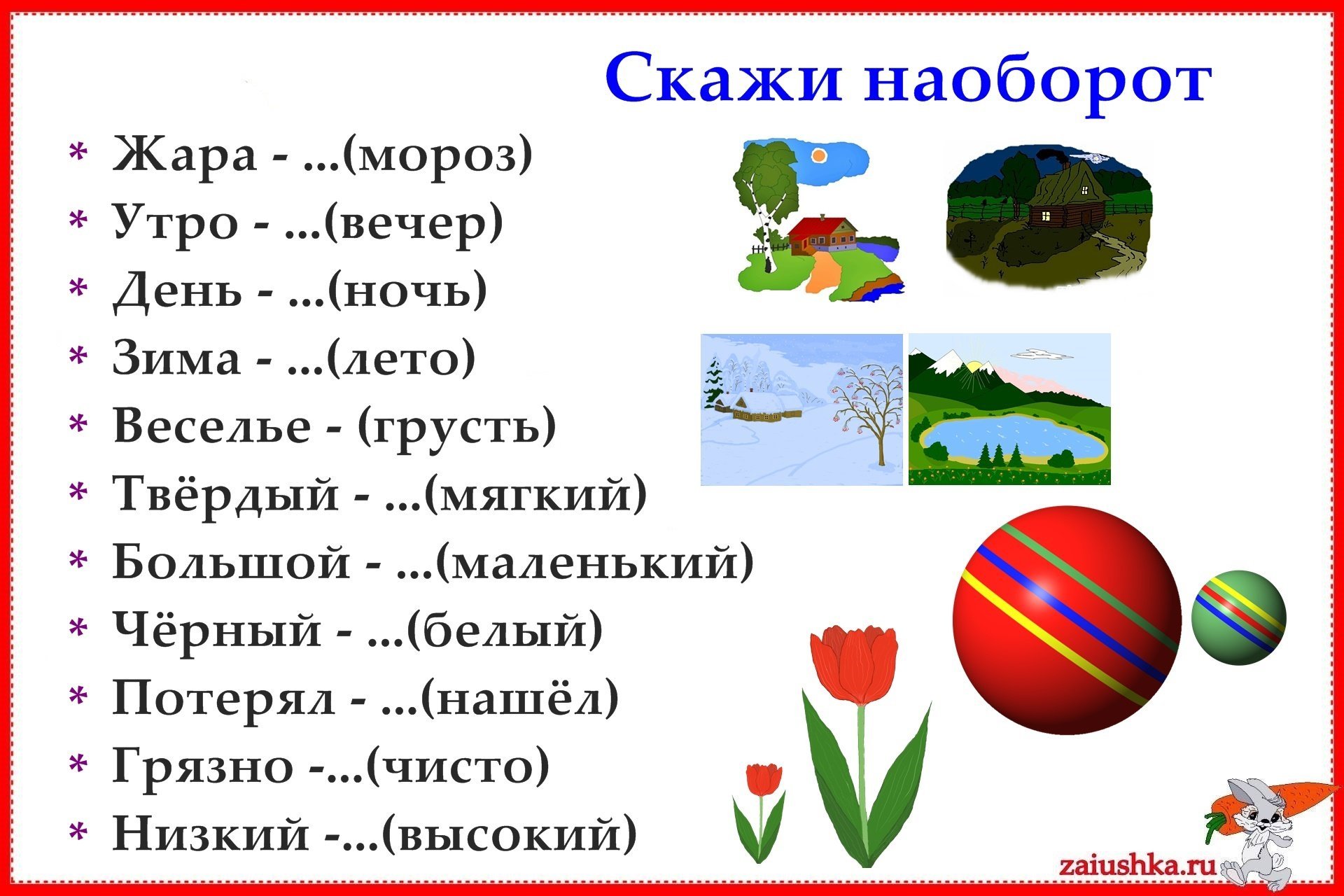 Скажи наоборот

* Жара - ...(мороз)
* Утро - ...(вечер)
* День - ...(ночь)
* Зима - ...(лето)
* Веселье - (грусть)
* Твёрдый - ...(мягкий)
* Большой - ...(маленький)
* Чёрный - ...(белый)
* Потерял - ...(нашёл)
* Грязно -...(чисто)
* Низкий -...(высокий)

zaiushka.ru